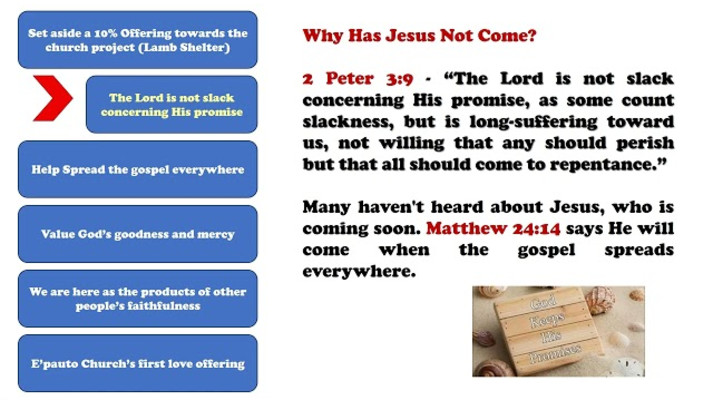 Set aside a 10% Offering towards the church project (Lamb Shelter)

The Lord is not slack concerning His promise

Help Spread the gospel everywhere

Value God's goodness and mercy

We are here as the products of other people's faithfulness

E'pauto Church's first love offering

Why Has Jesus Not Come?

2 Peter 3:9 - "The Lord is not slack concerning His promise, as some count slackness, but is long-suffering toward us, not willing that any should perish but that all should come to repentance."

Many haven't heard about Jesus, who is coming soon. Matthew 24:14 says He will come when the gospel spreads everywhere.

God Keeps His Promises